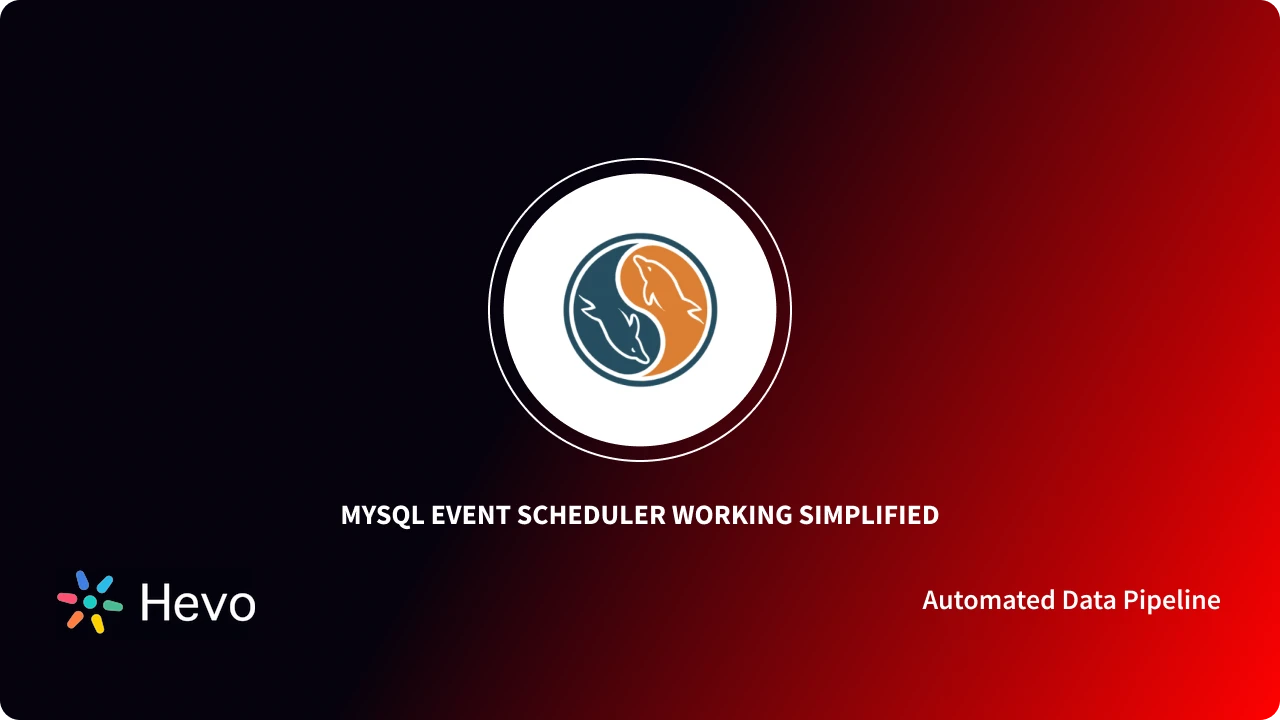 MYSQL EVENT SCHEDULER WORKING SIMPLIFIED

Hevo

Automated Data Pipeline